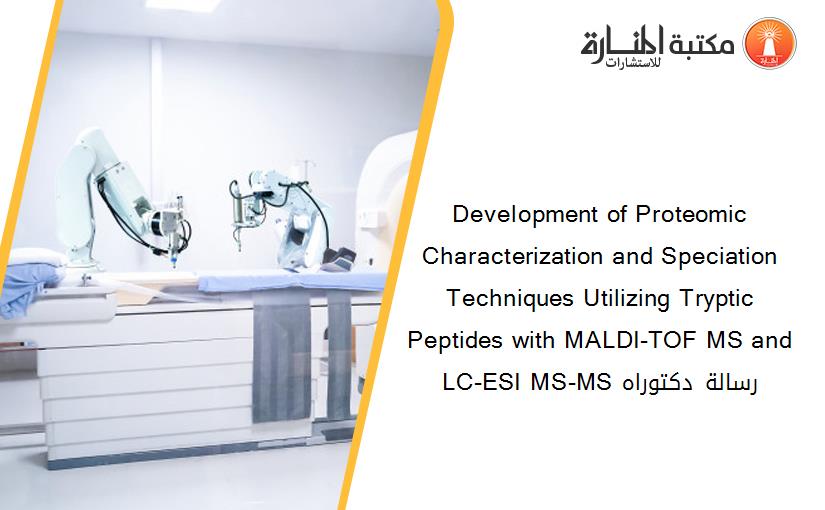 مكتبة المنارة للاستشارات

Development of Proteomic Characterization and Speciation Techniques Utilizing Tryptic Peptides with MALDI-TOF MS and LC-ESI MS-MS رسالة دكتوراه